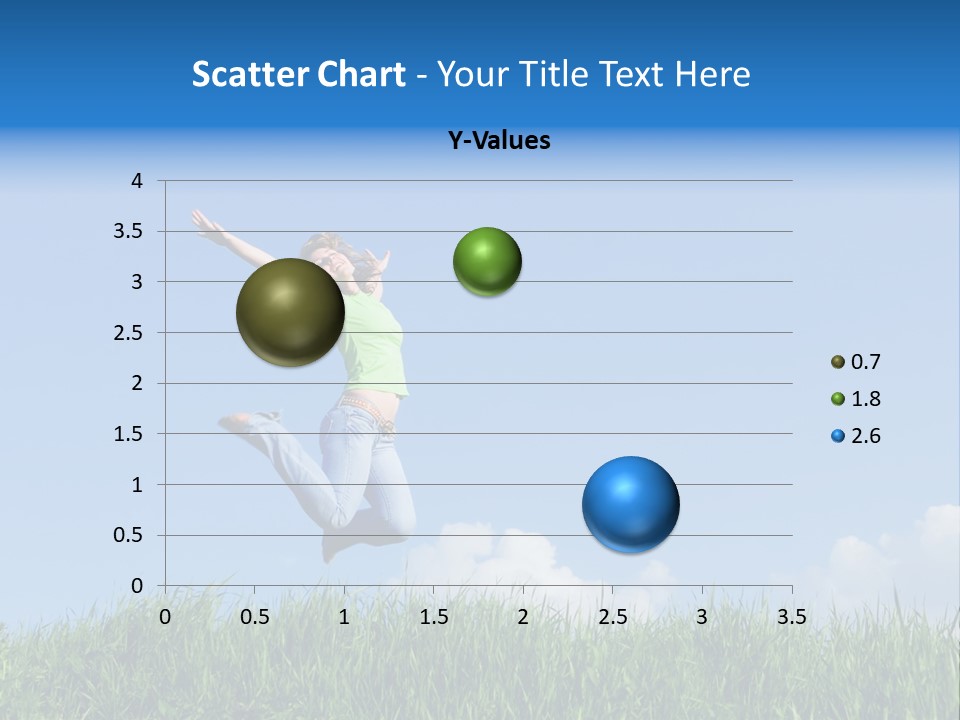 Scatter Chart - Your Title Text Here

Y-Values

4
3.5
3
2.5
2
1.5
1
0.5
0

0 0.5 1 1.5 2 2.5 3 3.5

0.7
1.8
2.6